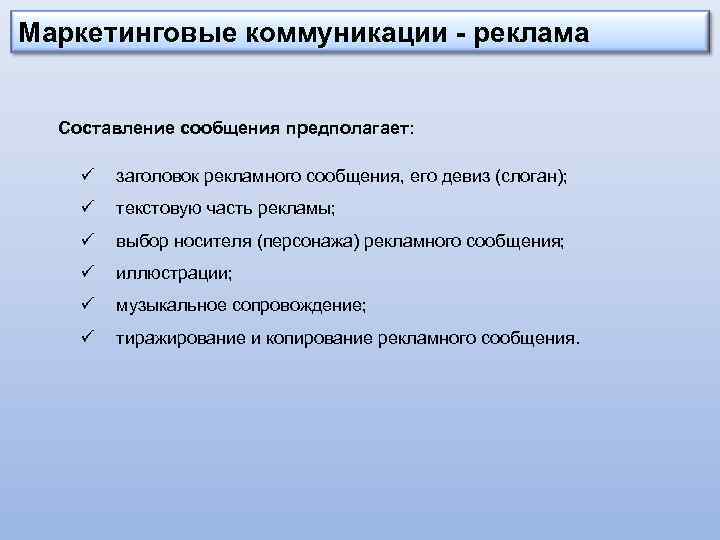 Маркетинговые коммуникации - реклама

Составление сообщения предполагает:

✓ заголовок рекламного сообщения, его девиз (слоган);
✓ текстовую часть рекламы;
✓ выбор носителя (персонажа) рекламного сообщения;
✓ иллюстрации;
✓ музыкальное сопровождение;
✓ тиражирование и копирование рекламного сообщения.